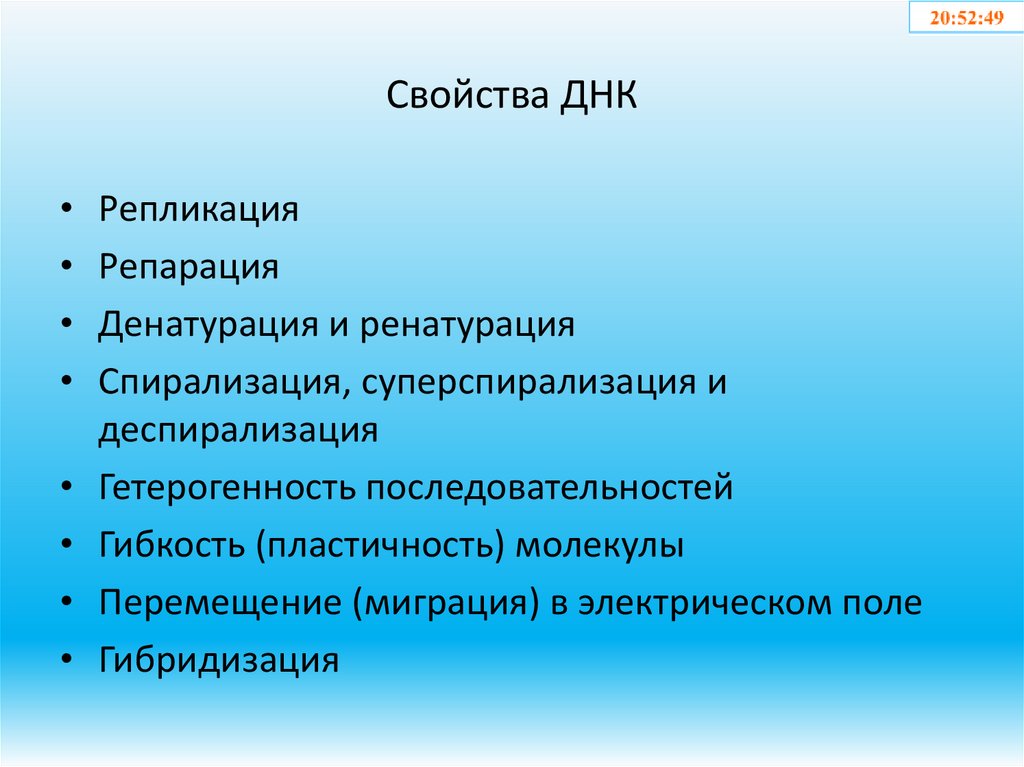 20:52:49

Свойства ДНК

• Репликация
• Репарация
• Денатурация и ренатурация
• Спирализация, суперспирализация и деспирализация
• Гетерогенность последовательностей
• Гибкость (пластичность) молекулы
• Перемещение (миграция) в электрическом поле
• Гибридизация